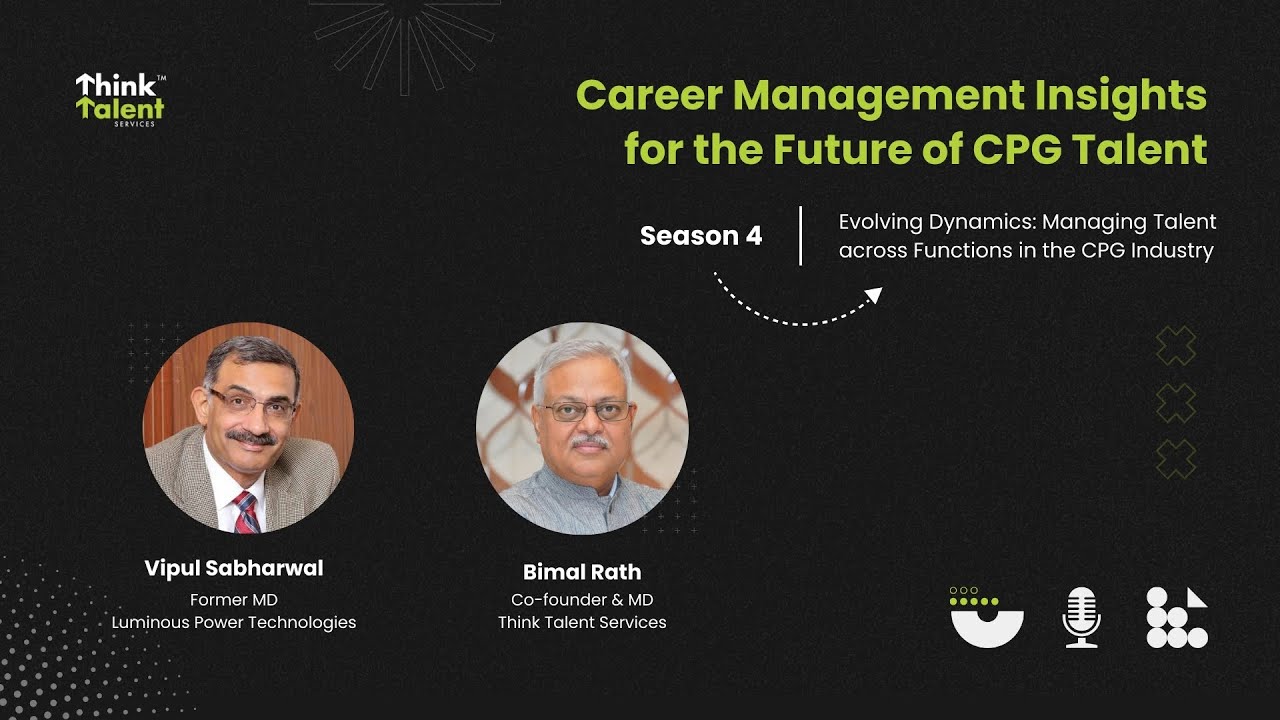 Think Talent™ SERVICES

Career Management Insights for the Future of CPG Talent

Season 4

Evolving Dynamics: Managing Talent across Functions in the CPG Industry

Vipul Sabharwal
Former MD
Luminous Power Technologies

Bimal Rath
Co-founder & MD
Think Talent Services